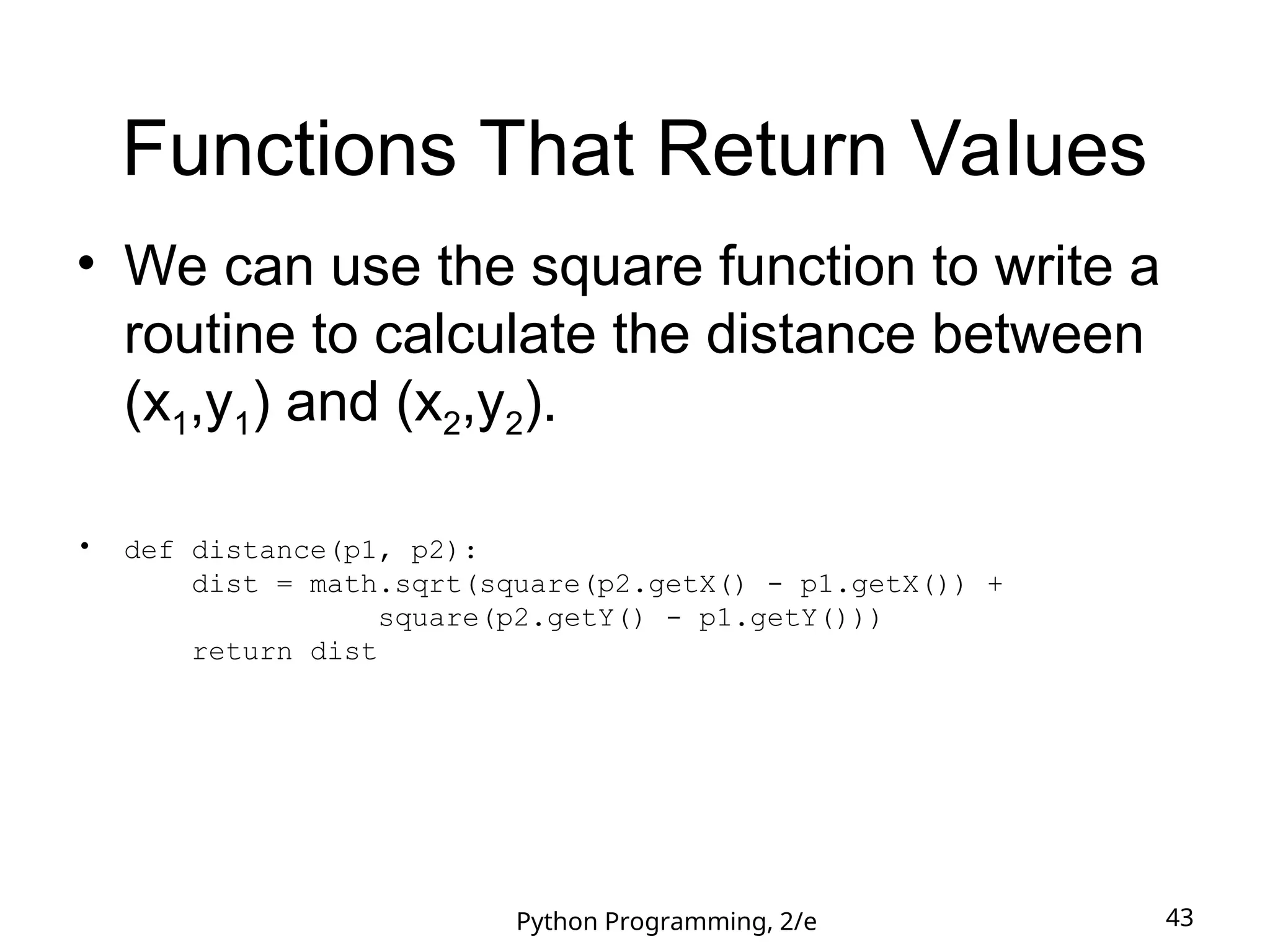 Functions That Return Values

• We can use the square function to write a routine to calculate the distance between $(x_1,y_1)$ and $(x_2,y_2)$.

• def distance(p1, p2):
    dist = math.sqrt(square(p2.getX() - p1.getX()) +
                square(p2.getY() - p1.getY()))
    return dist

Python Programming, 2/e

43